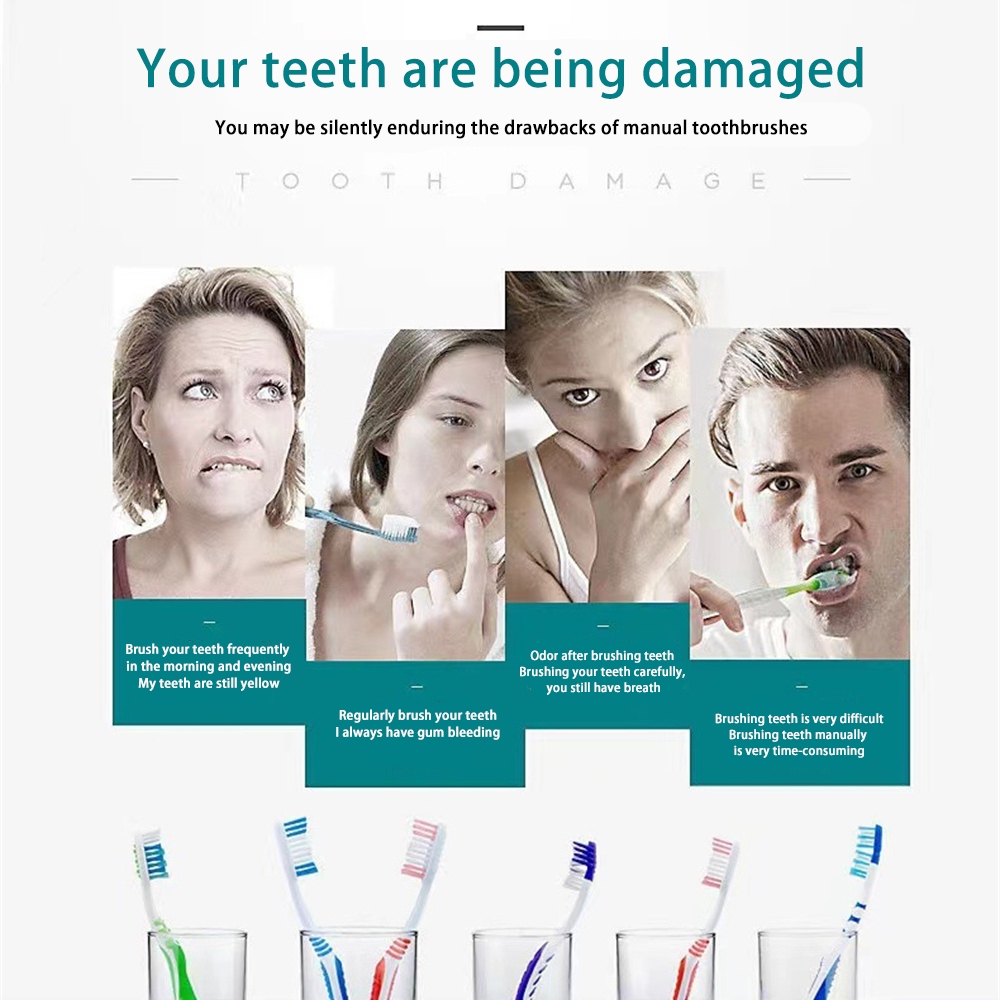 Your teeth are being damaged

You may be silently enduring the drawbacks of manual toothbrushes

TOOTH DAMAGE

Brush your teeth frequently in the morning and evening
My teeth are still yellow

Regularly brush your teeth
I always have gum bleeding

Odor after brushing teeth
Brushing your teeth carefully, you still have breath

Brushing teeth is very difficult
Brushing teeth manually is very time-consuming